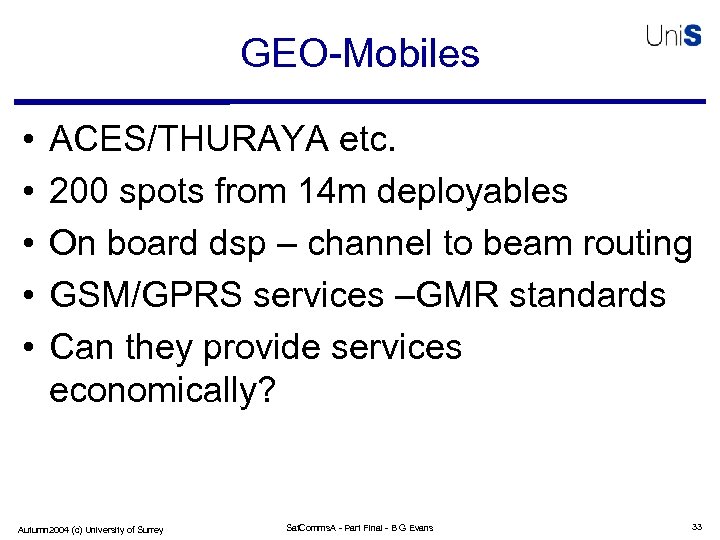 GEO-Mobiles

UniS

• ACES/THURAYA etc.
• 200 spots from 14m deployables
• On board dsp – channel to beam routing
• GSM/GPRS services –GMR standards
• Can they provide services economically?

Autumn2004 (c) University of Surrey

SatCommsA - Part Final - B G Evans

33